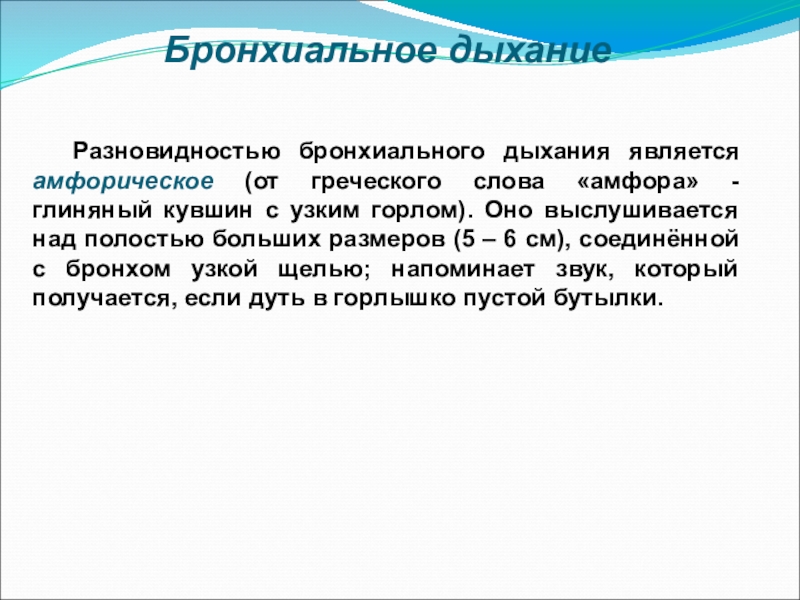 Бронхиальное дыхание

Разновидностью бронхиального дыхания является амфорическое (от греческого слова «амфора» - глиняный кувшин с узким горлом). Оно выслушивается над полостью больших размеров (5 – 6 см), соединённой с бронхом узкой щелью; напоминает звук, который получается, если дуть в горлышко пустой бутылки.